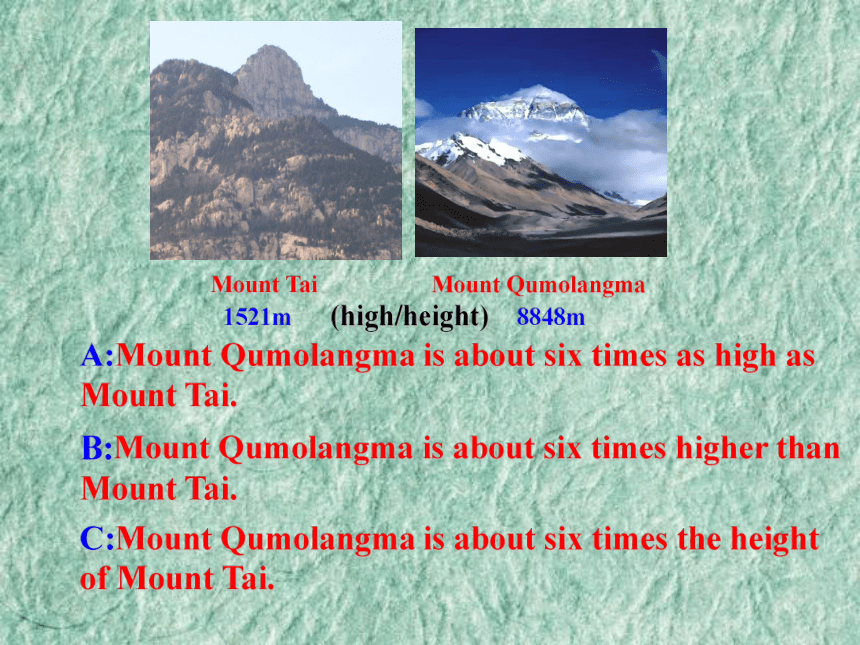 Mount Tai

Mount Qumolangma

1521m (high/height) 8848m

A:Mount Qumolangma is about six times as high as Mount Tai.

B:Mount Qumolangma is about six times higher than Mount Tai.

C:Mount Qumolangma is about six times the height of Mount Tai.